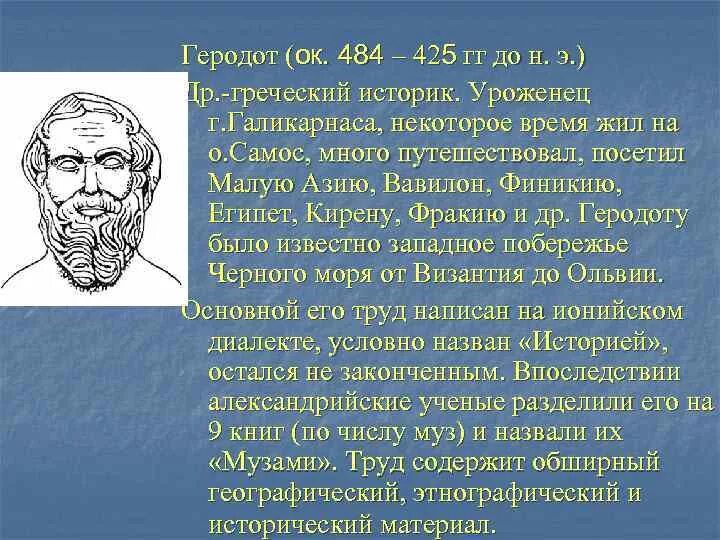 Геродот (ок. 484 – 425 гг до н. э.)

Др.-греческий историк. Уроженец г.Галикарнаса, некоторое время жил на о.Самос, много путешествовал, посетил Малую Азию, Вавилон, Финикию, Египет, Кирену, Фракию и др. Геродоту было известно западное побережье Черного моря от Византия до Ольвии.

Основной его труд написан на ионийском диалекте, условно назван «Историей», остался не законченным. Впоследствии александрийские ученые разделили его на 9 книг (по числу муз) и назвали их «Музами». Труд содержит обширный географический, этнографический и исторический материал.